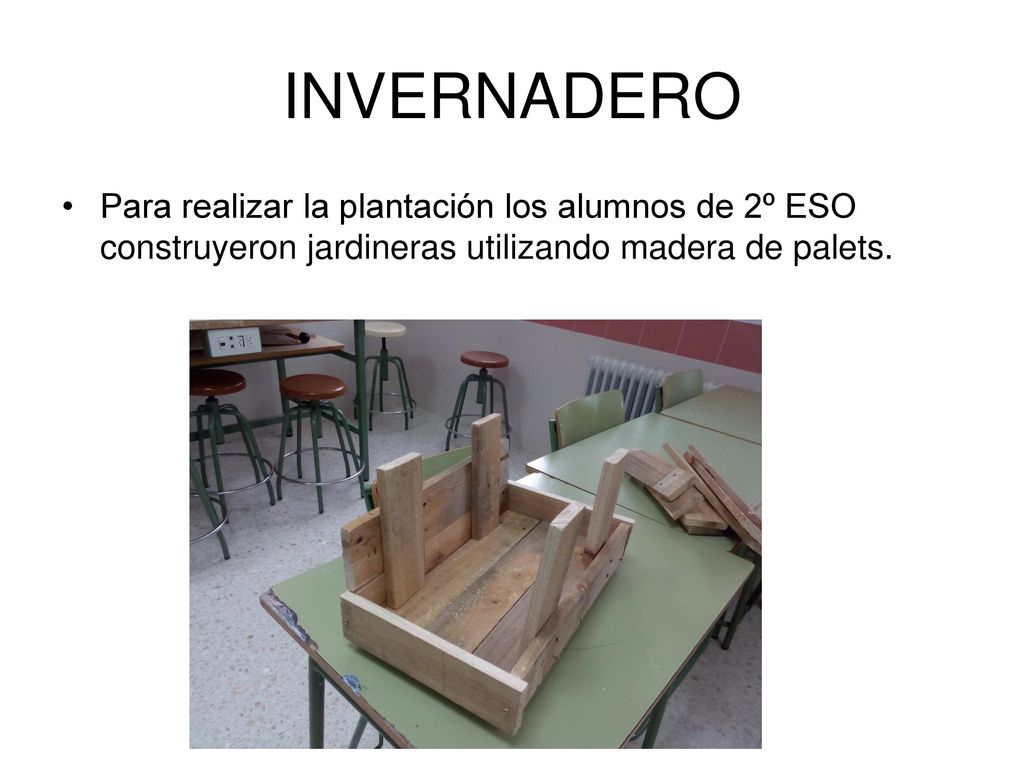 INVERNADERO

• Para realizar la plantación los alumnos de 2º ESO construyeron jardineras utilizando madera de palets.